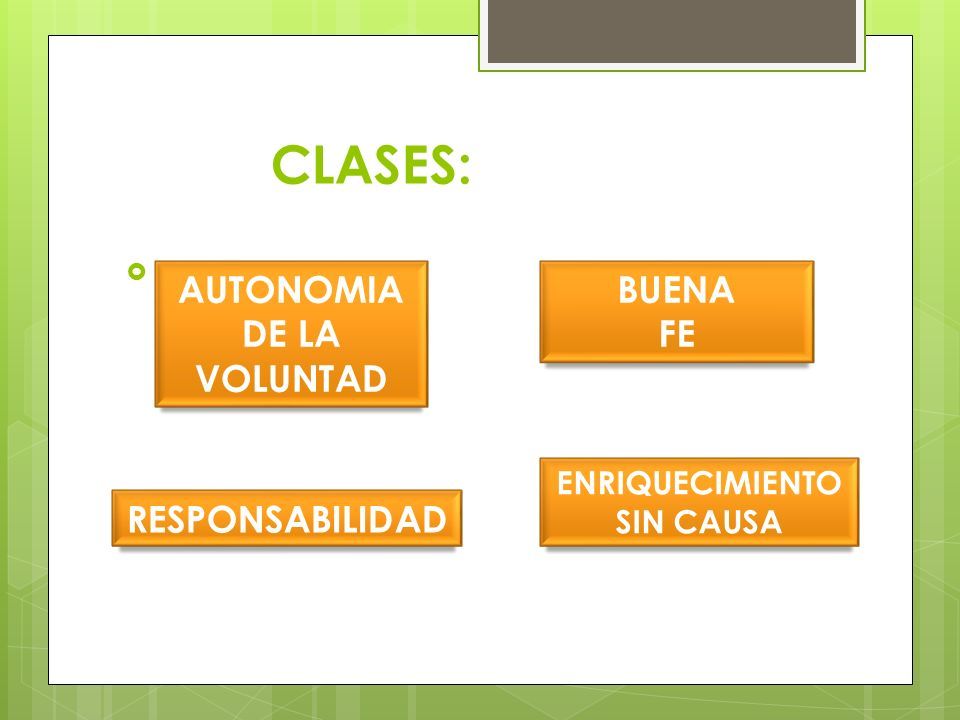 CLASES:

AUTONOMIA DE LA VOLUNTAD

BUENA FE

RESPONSABILIDAD

ENRIQUECIMIENTO SIN CAUSA